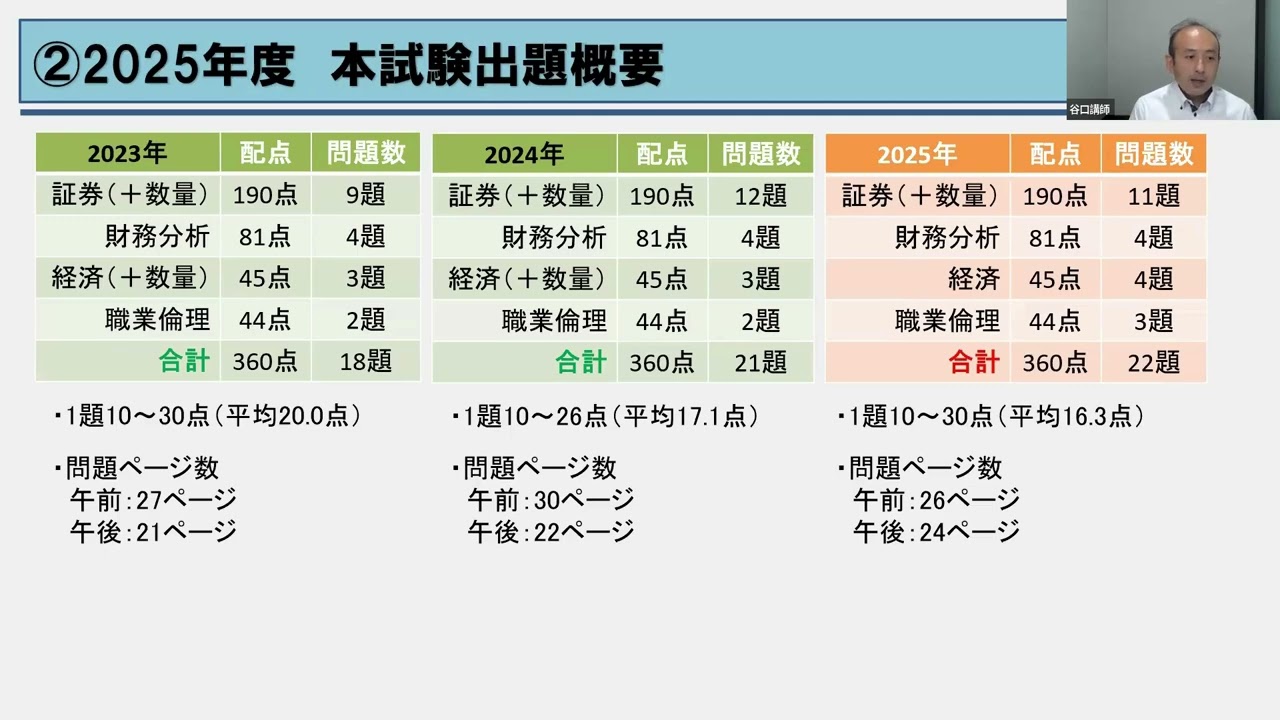 ②2025年度　本試験出題概要

谷口講師

| 2023年 | 配点 | 問題数 |
|---|---|---|
| 証券（＋数量） | 190点 | 9題 |
| 財務分析 | 81点 | 4題 |
| 経済（＋数量） | 45点 | 3題 |
| 職業倫理 | 44点 | 2題 |
| 合計 | 360点 | 18題 |

・1題10～30点（平均20.0点）

・問題ページ数
午前：27ページ
午後：21ページ

| 2024年 | 配点 | 問題数 |
|---|---|---|
| 証券（＋数量） | 190点 | 12題 |
| 財務分析 | 81点 | 4題 |
| 経済（＋数量） | 45点 | 3題 |
| 職業倫理 | 44点 | 2題 |
| 合計 | 360点 | 21題 |

・1題10～26点（平均17.1点）

・問題ページ数
午前：30ページ
午後：22ページ

| 2025年 | 配点 | 問題数 |
|---|---|---|
| 証券（＋数量） | 190点 | 11題 |
| 財務分析 | 81点 | 4題 |
| 経済 | 45点 | 4題 |
| 職業倫理 | 44点 | 3題 |
| 合計 | 360点 | 22題 |

・1題10～30点（平均16.3点）

・問題ページ数
午前：26ページ
午後：24ページ